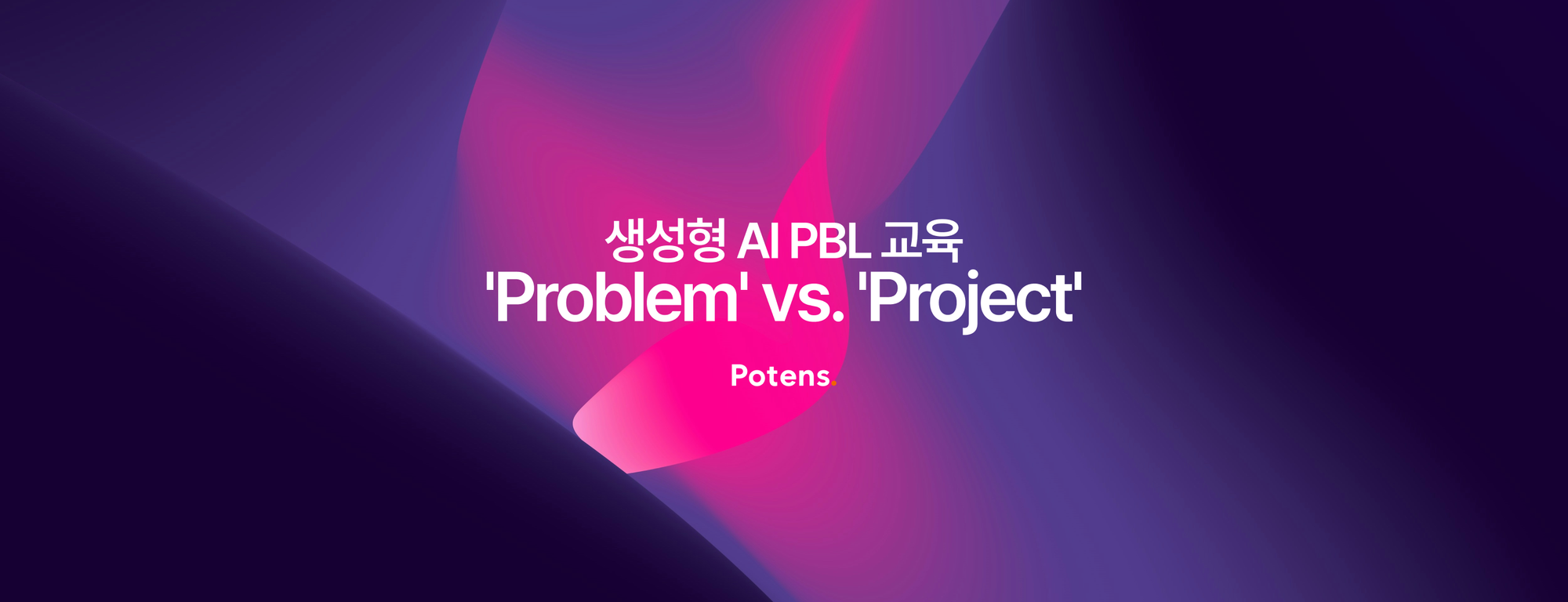 생성형 AI PBL 교육
'Problem' vs. 'Project'

Potens.